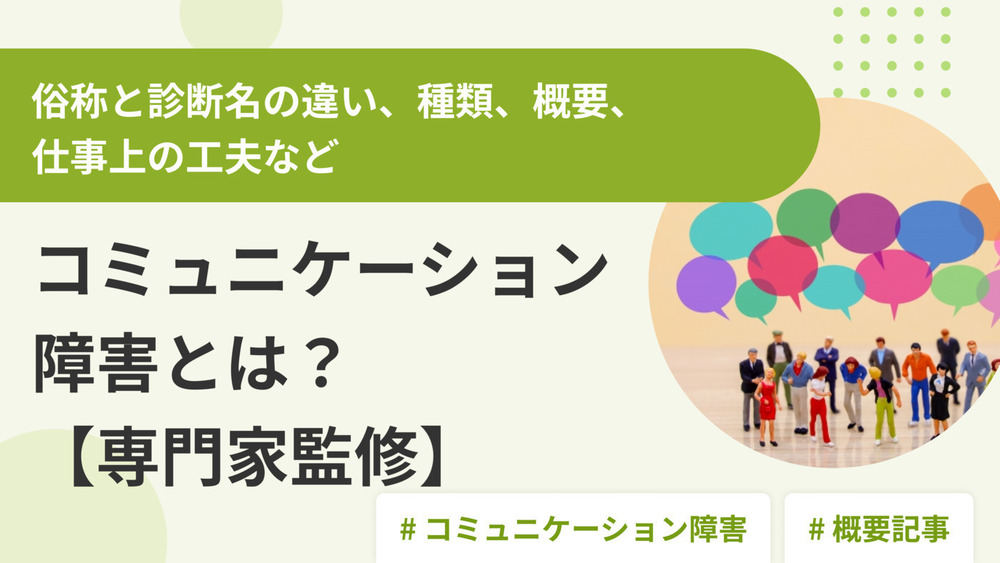 俗称と診断名の違い、種類、概要、仕事上の工夫など

コミュニケーション障害とは？【専門家監修】

# コミュニケーション障害

# 概要記事